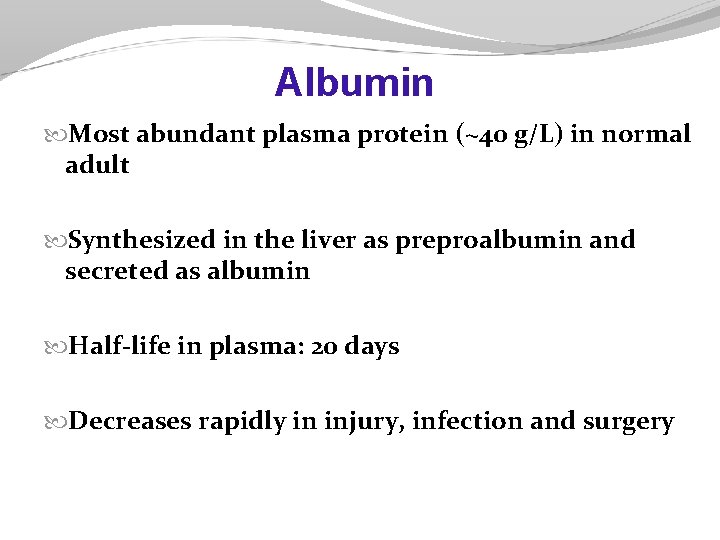 Albumin

Most abundant plasma protein (~40 g/L) in normal adult

Synthesized in the liver as preproalbumin and secreted as albumin

Half-life in plasma: 20 days

Decreases rapidly in injury, infection and surgery